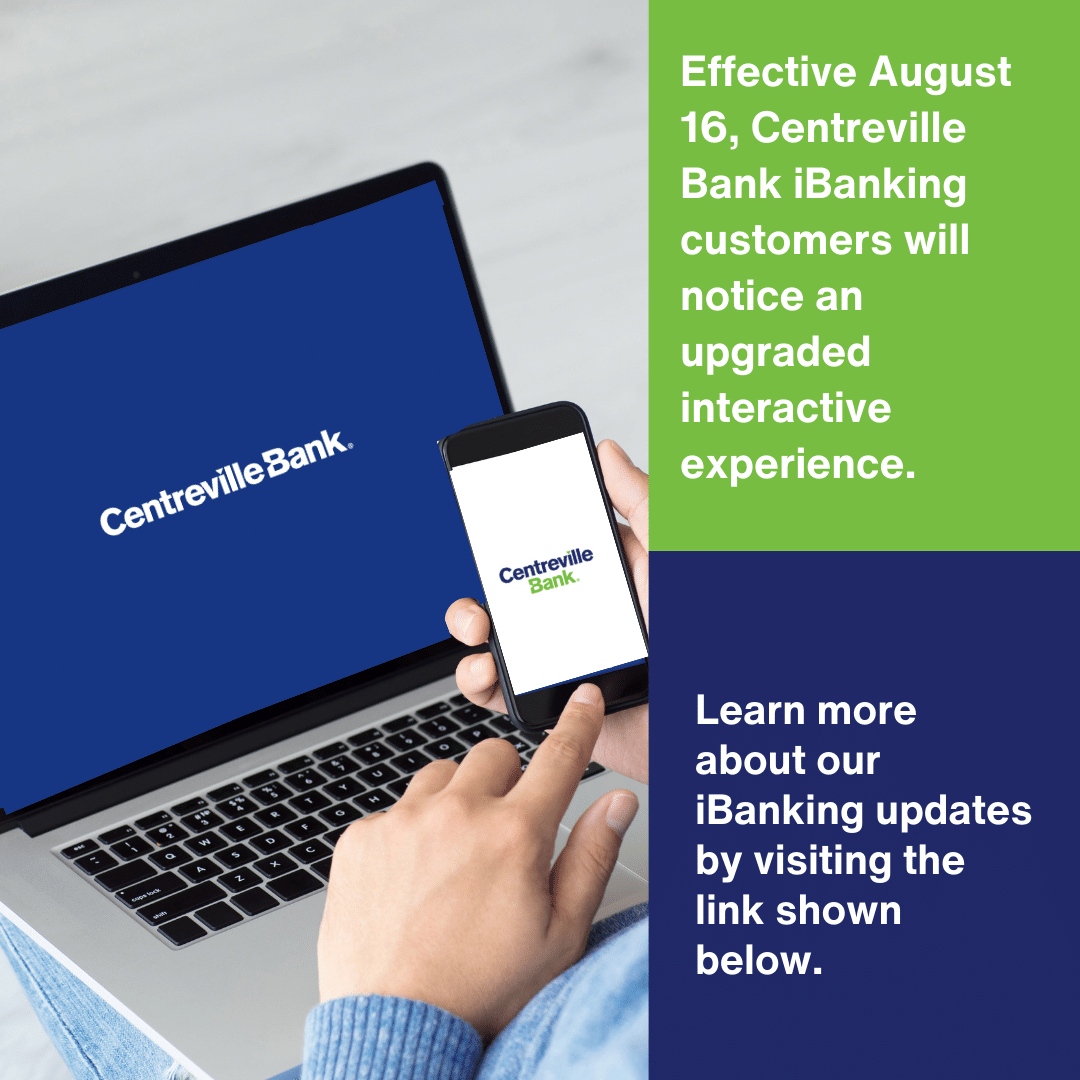 Centreville Bank®

Centreville Bank®

Effective August 16, Centreville Bank iBanking customers will notice an upgraded interactive experience.

Learn more about our iBanking updates by visiting the link shown below.